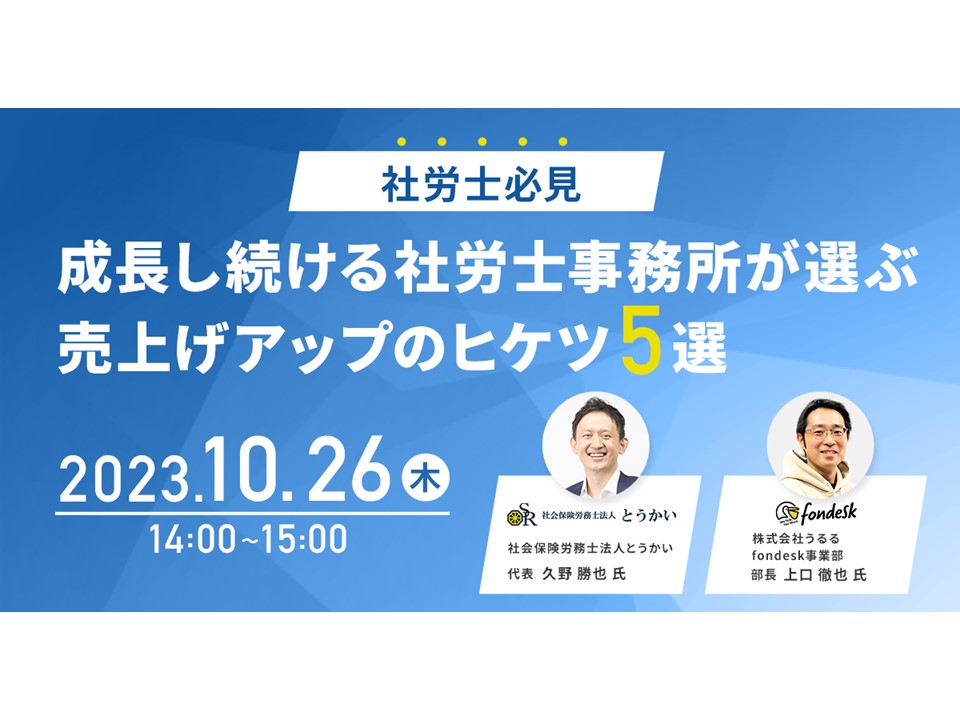 社労士必見

成長し続ける社労士事務所が選ぶ
売上げアップのヒケツ5選

2023.10.26 木
14:00~15:00

SR 社会保険労務士法人 とうかい
社会保険労務士法人とうかい
代表 久野 勝也 氏

fondesk
株式会社うるる
fondesk事業部
部長 上口 徹也 氏